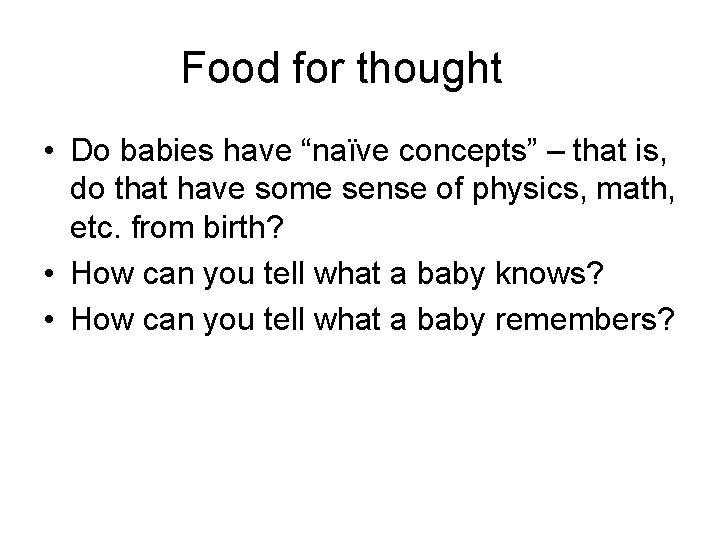 Food for thought

• Do babies have “naïve concepts” – that is, do that have some sense of physics, math, etc. from birth?
• How can you tell what a baby knows?
• How can you tell what a baby remembers?